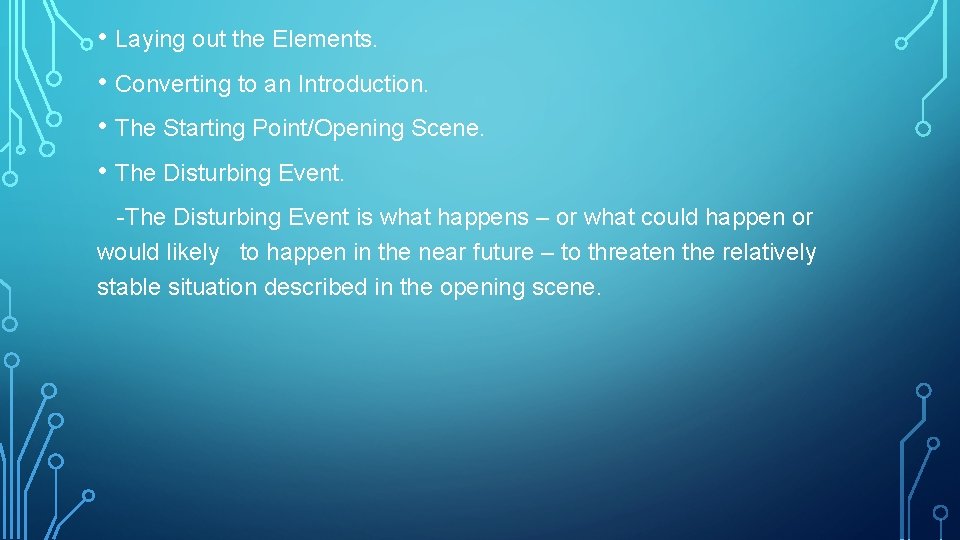 • Laying out the Elements.

• Converting to an Introduction.

• The Starting Point/Opening Scene.

• The Disturbing Event.

-The Disturbing Event is what happens – or what could happen or would likely to happen in the near future – to threaten the relatively stable situation described in the opening scene.